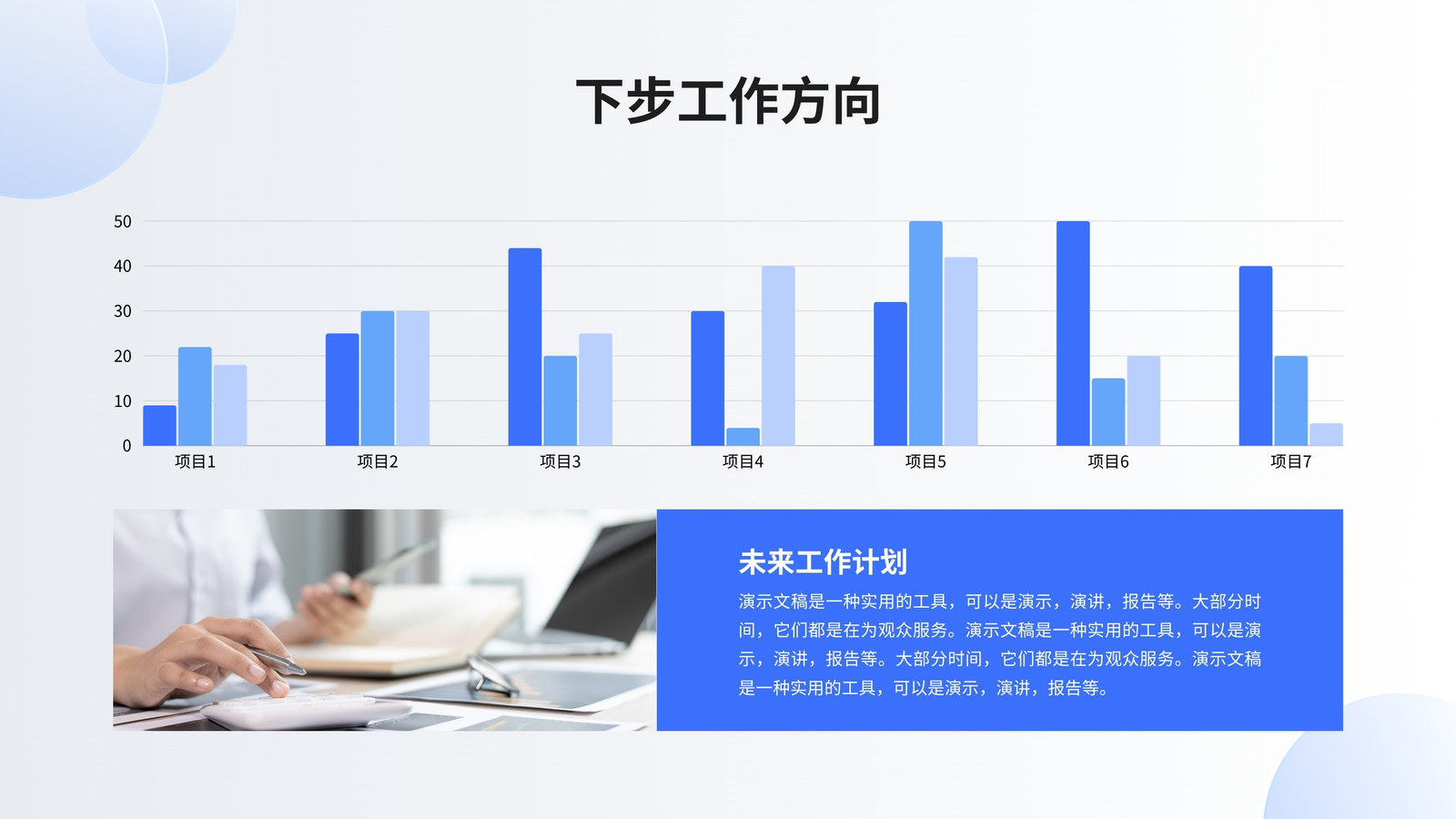 下步工作方向

50
40
30
20
10
0
项目1 项目2 项目3 项目4 项目5 项目6 项目7

未来工作计划

演示文稿是一种实用的工具，可以是演示，演讲，报告等。大部分时间，它们都是在为观众服务。演示文稿是一种实用的工具，可以是演示，演讲，报告等。大部分时间，它们都是在为观众服务。演示文稿是一种实用的工具，可以是演示，演讲，报告等。